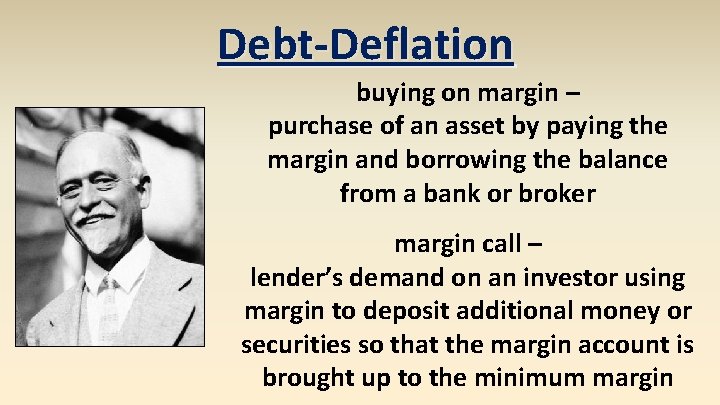 Debt-Deflation

buying on margin – purchase of an asset by paying the margin and borrowing the balance from a bank or broker

margin call – lender's demand on an investor using margin to deposit additional money or securities so that the margin account is brought up to the minimum margin